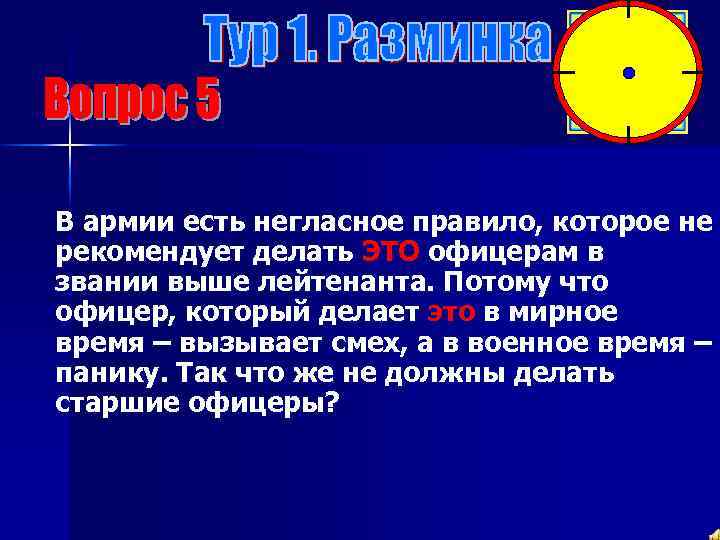 Тур 1. Разминка

Вопрос 5

В армии есть негласное правило, которое не рекомендует делать ЭТО офицерам в звании выше лейтенанта. Потому что офицер, который делает это в мирное время – вызывает смех, а в военное время – панику. Так что же не должны делать старшие офицеры?